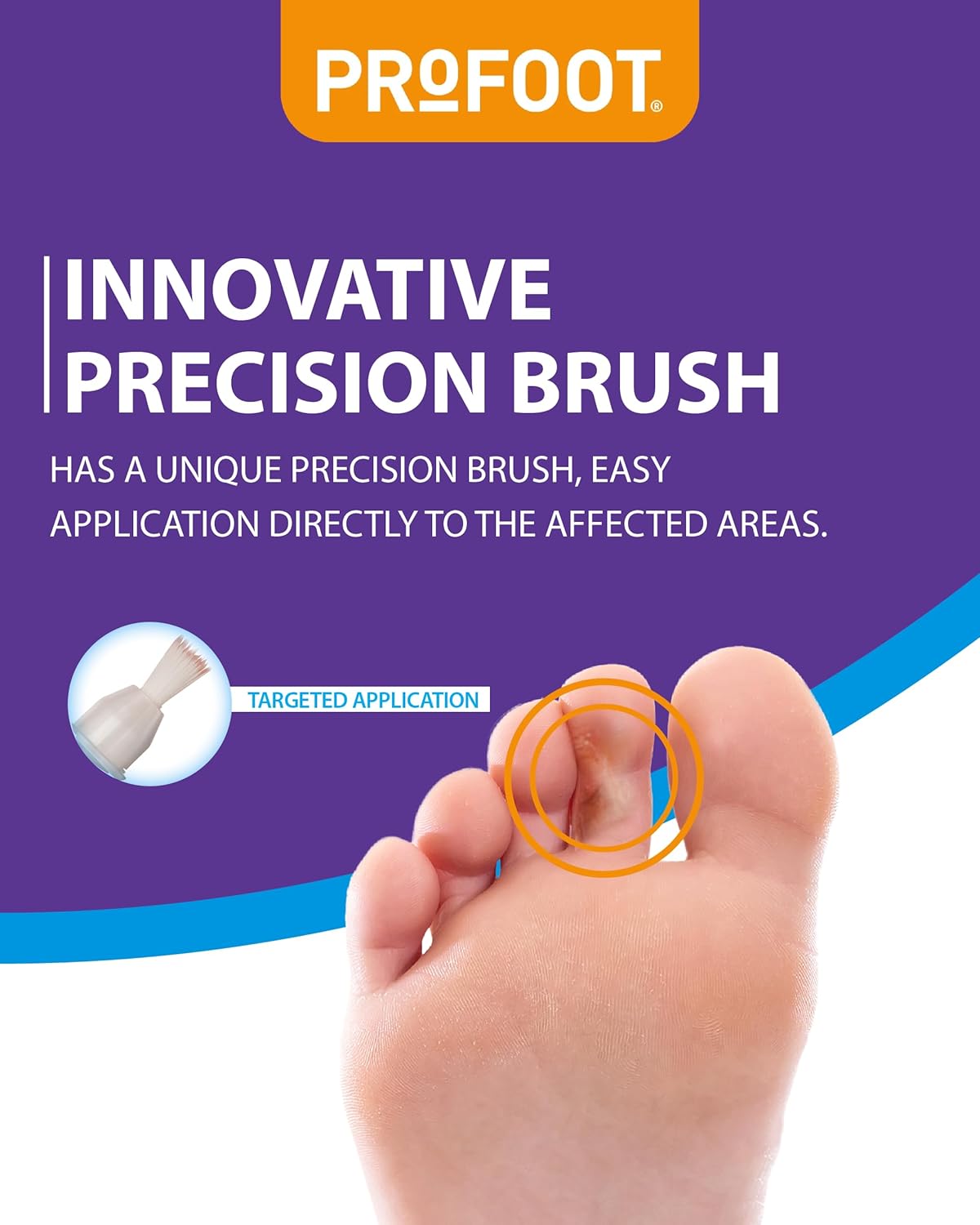 PROFOOT®

INNOVATIVE PRECISION BRUSH

HAS A UNIQUE PRECISION BRUSH, EASY APPLICATION DIRECTLY TO THE AFFECTED AREAS.

TARGETED APPLICATION